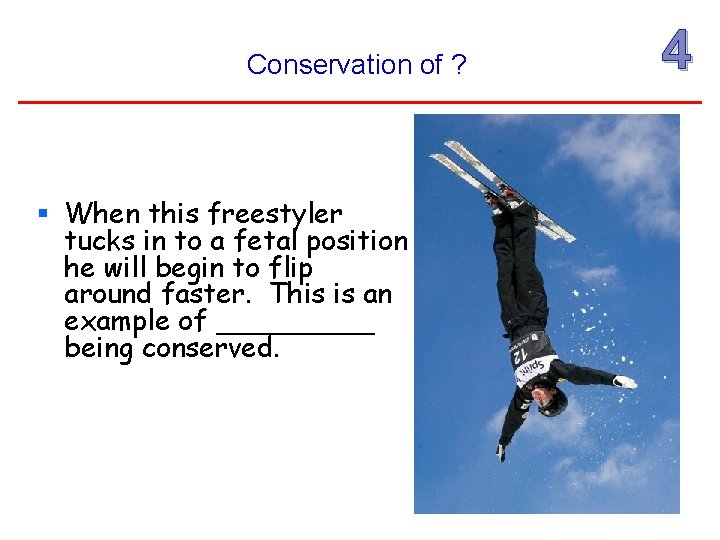 Conservation of ?

4

▪ When this freestyler tucks in to a fetal position he will begin to flip around faster. This is an example of __________ being conserved.

12
Sprint